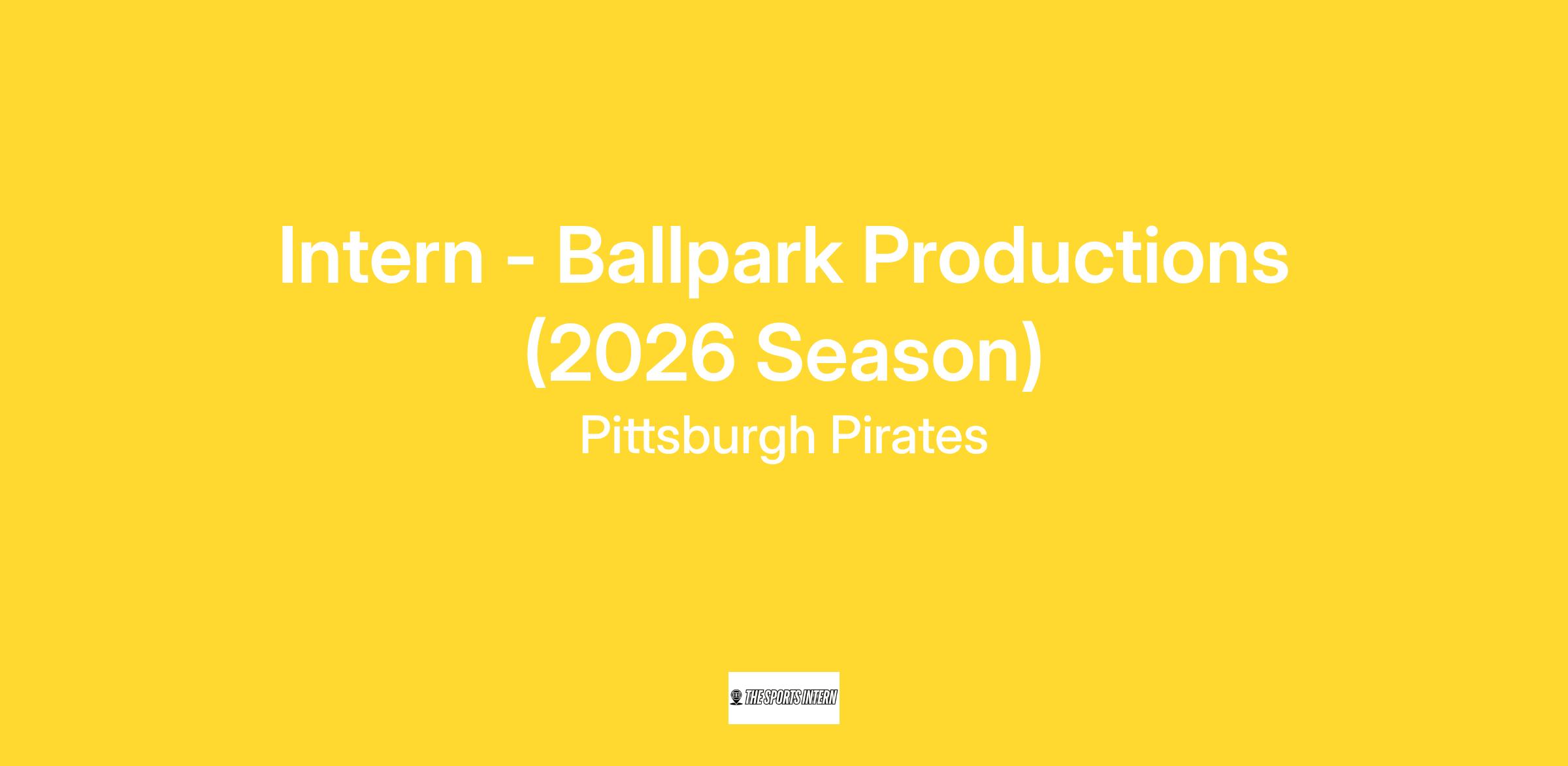 Intern - Ballpark Productions (2026 Season)

Pittsburgh Pirates

THE SPORTS INTERN